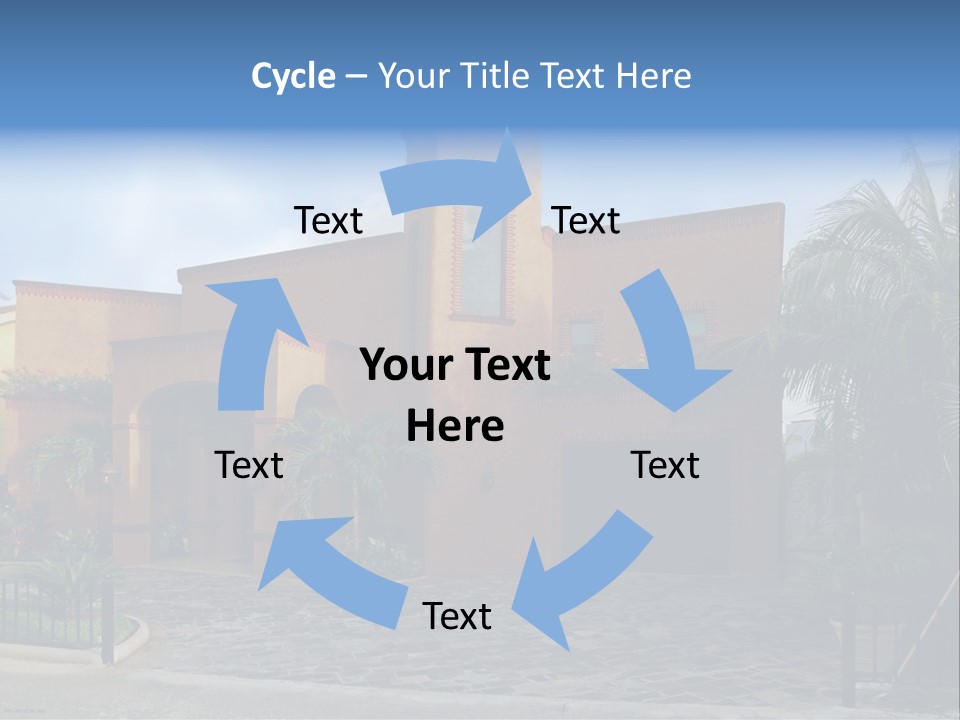 Cycle – Your Title Text Here

Text

Text

Your Text Here

Text

Text

Text